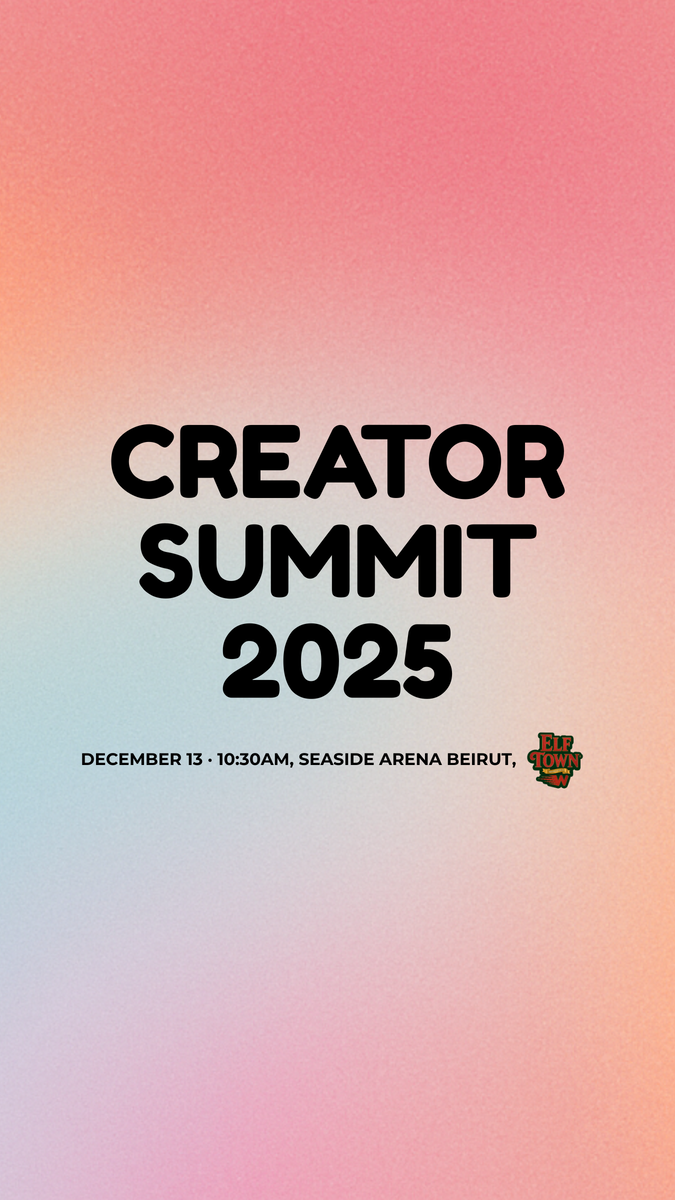 CREATOR SUMMIT 2025

DECEMBER 13 · 10:30AM, SEASIDE ARENA BEIRUT,

ELF TOWN